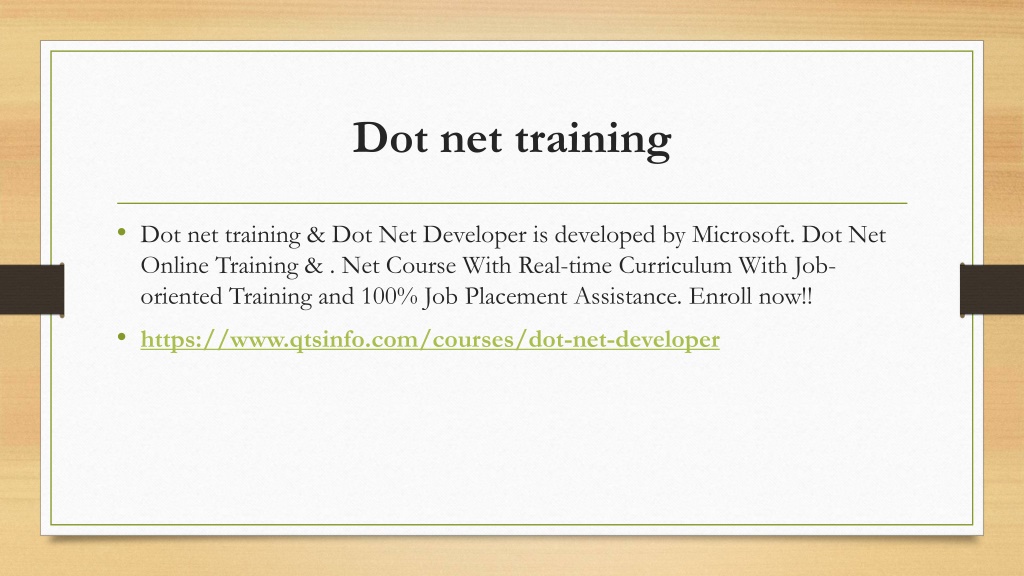 Dot net training

• Dot net training & Dot Net Developer is developed by Microsoft. Dot Net Online Training & . Net Course With Real-time Curriculum With Job-oriented Training and 100% Job Placement Assistance. Enroll now!!

• https://www.qtsinfo.com/courses/dot-net-developer